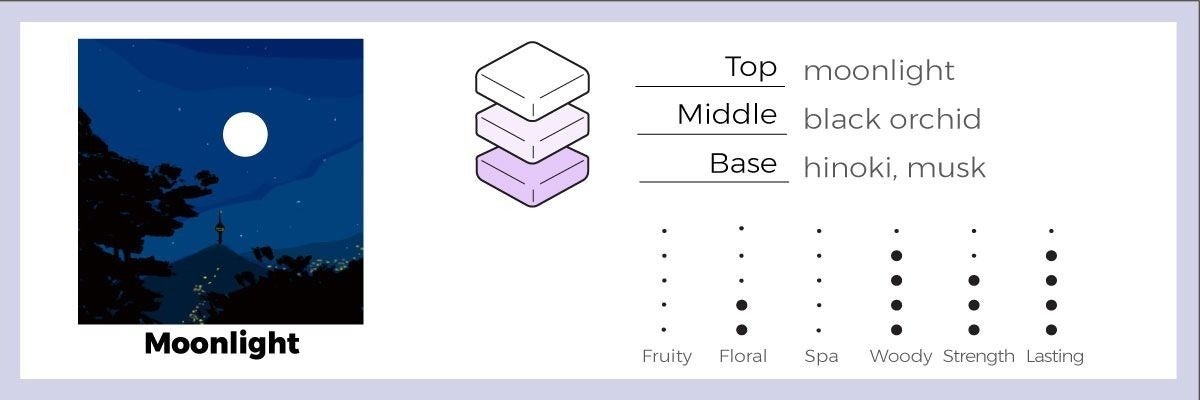 Moonlight

Top moonlight
Middle black orchid
Base hinoki, musk

Fruity Floral Spa Woody Strength Lasting